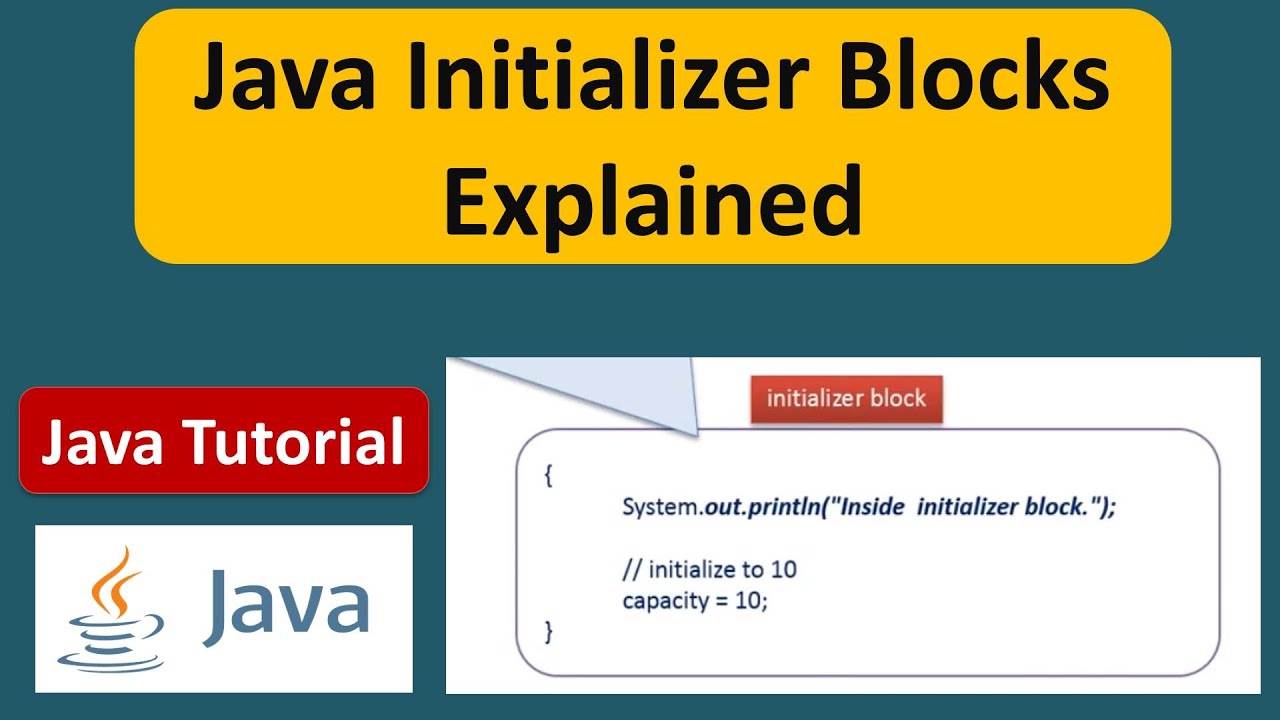 Java Initializer Blocks Explained

Java Tutorial

Java

initializer block

{
System.out.println("Inside  initializer block.");

// initialize to 10
capacity = 10;
}